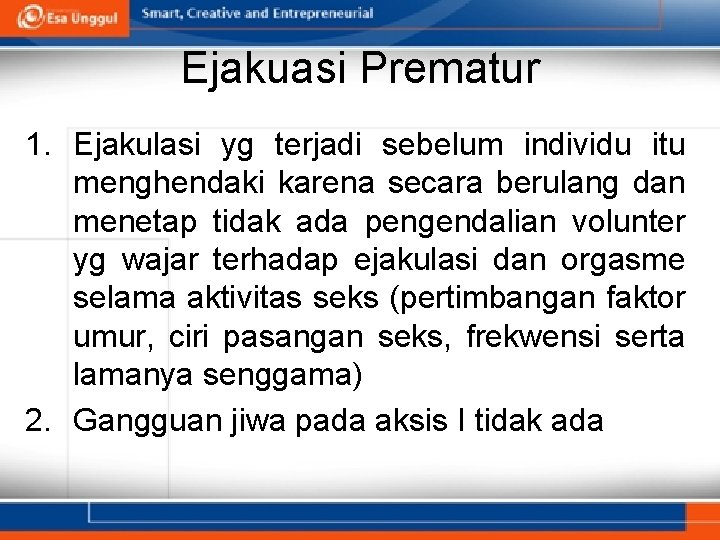 Esa Unggul
Smart, Creative and Entrepreneurial

Ejakuasi Prematur

1. Ejakulasi yg terjadi sebelum individu itu menghendaki karena secara berulang dan menetap tidak ada pengendalian volunter yg wajar terhadap ejakulasi dan orgasme selama aktivitas seks (pertimbangan faktor umur, ciri pasangan seks, frekwensi serta lamanya senggama)
2. Gangguan jiwa pada aksis I tidak ada